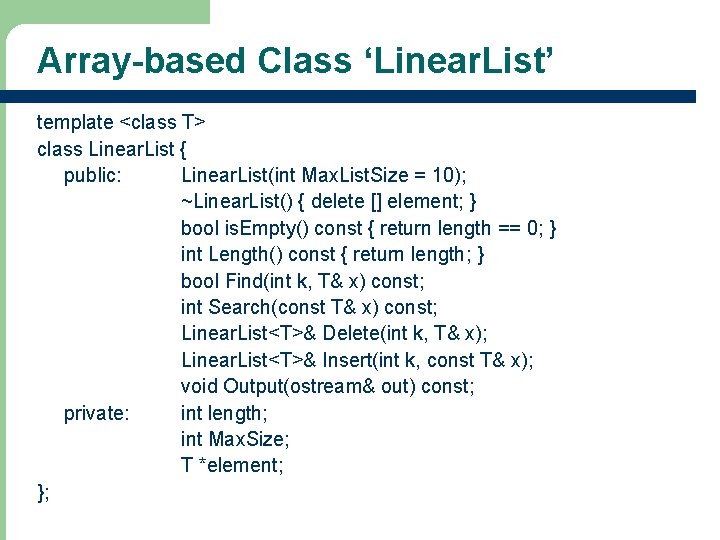 Array-based Class ‘LinearList’

template <class T>
class LinearList {
public: LinearList(int MaxListSize = 10);
~LinearList() { delete [] element; }
bool isEmpty() const { return length == 0; }
int Length() const { return length; }
bool Find(int k, T& x) const;
int Search(const T& x) const;
LinearList<T>& Delete(int k, T& x);
LinearList<T>& Insert(int k, const T& x);
void Output(ostream& out) const;
private: int length;
int MaxSize;
T *element;
};